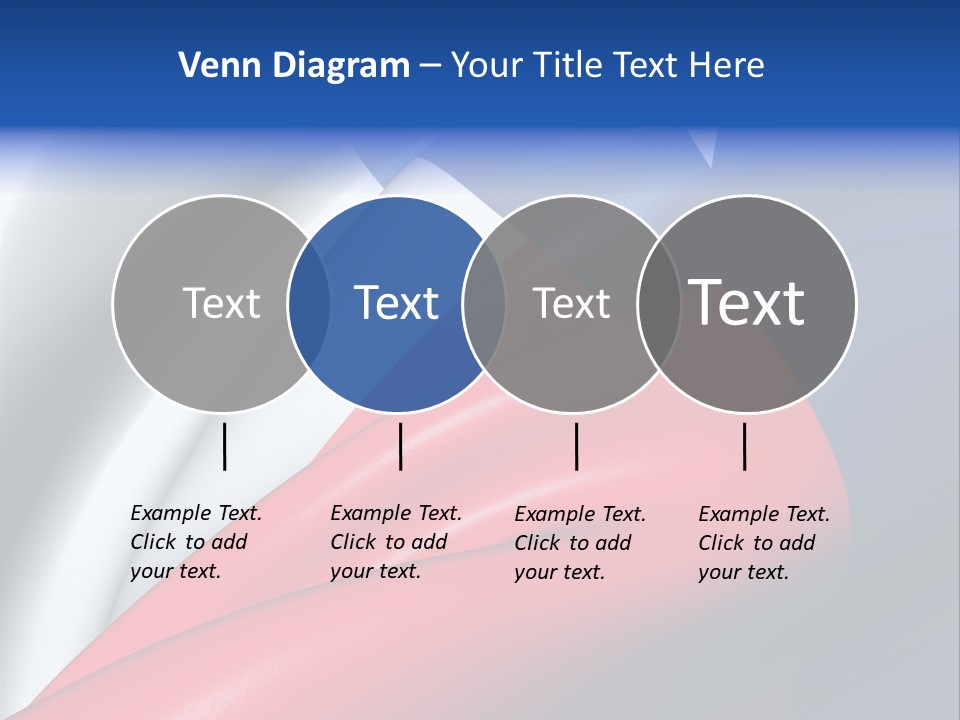 Venn Diagram – Your Title Text Here

Text

Text

Text

Text

Example Text. Click to add your text.

Example Text. Click to add your text.

Example Text. Click to add your text.

Example Text. Click to add your text.